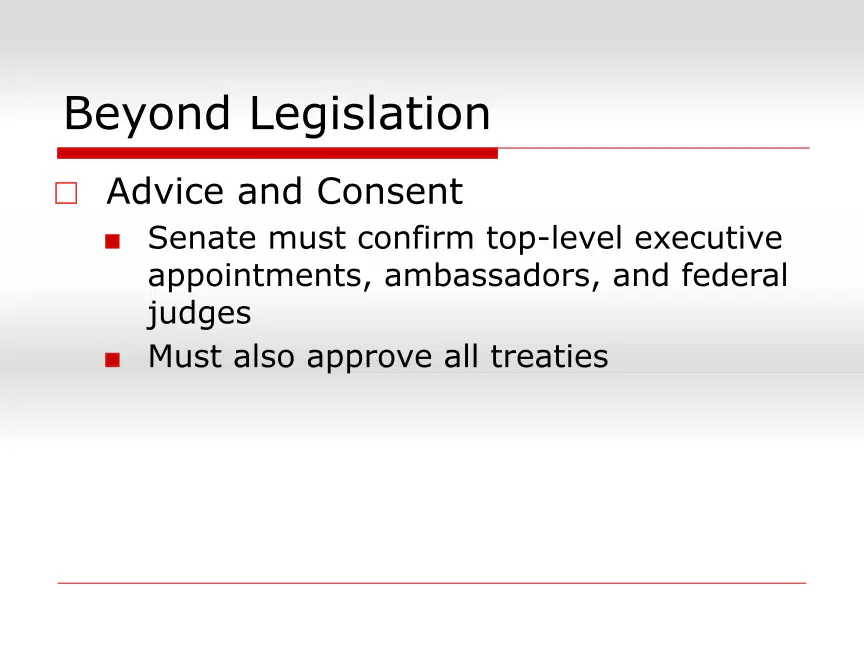 Beyond Legislation

Advice and Consent

Senate must confirm top-level executive appointments, ambassadors, and federal judges

Must also approve all treaties